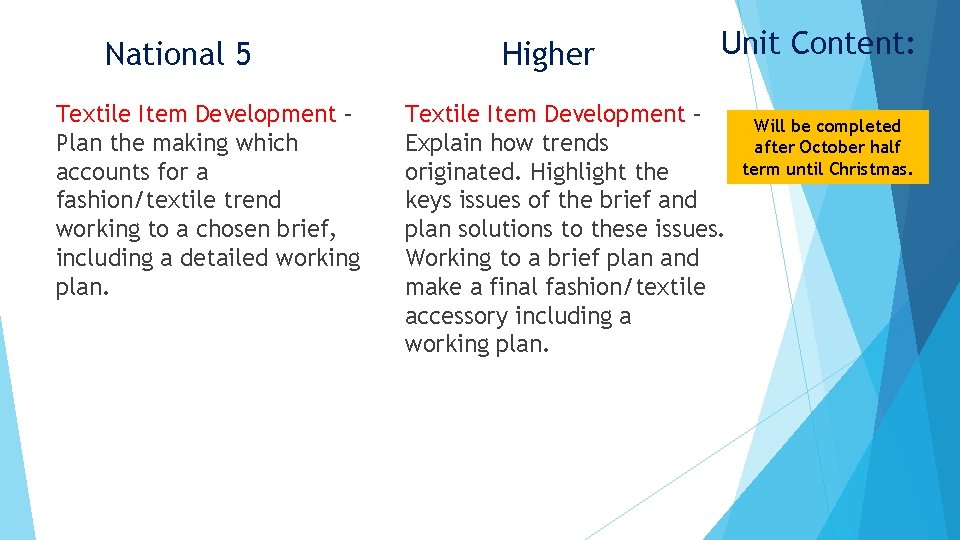 Unit Content:

National 5

Textile Item Development – Plan the making which accounts for a fashion/textile trend working to a chosen brief, including a detailed working plan.

Higher

Textile Item Development – Explain how trends originated. Highlight the keys issues of the brief and plan solutions to these issues. Working to a brief plan and make a final fashion/textile accessory including a working plan.

Will be completed after October half term until Christmas.